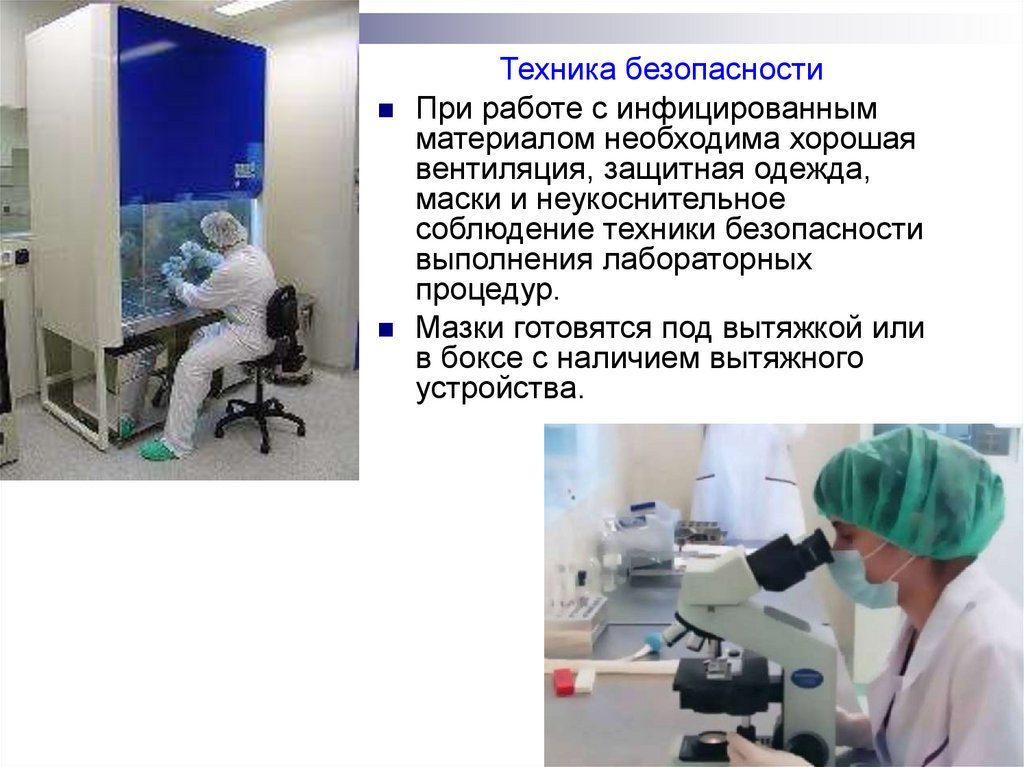 Техника безопасности

При работе с инфицированным материалом необходима хорошая вентиляция, защитная одежда, маски и неукоснительное соблюдение техники безопасности выполнения лабораторных процедур.

Мазки готовятся под вытяжкой или в боксе с наличием вытяжного устройства.